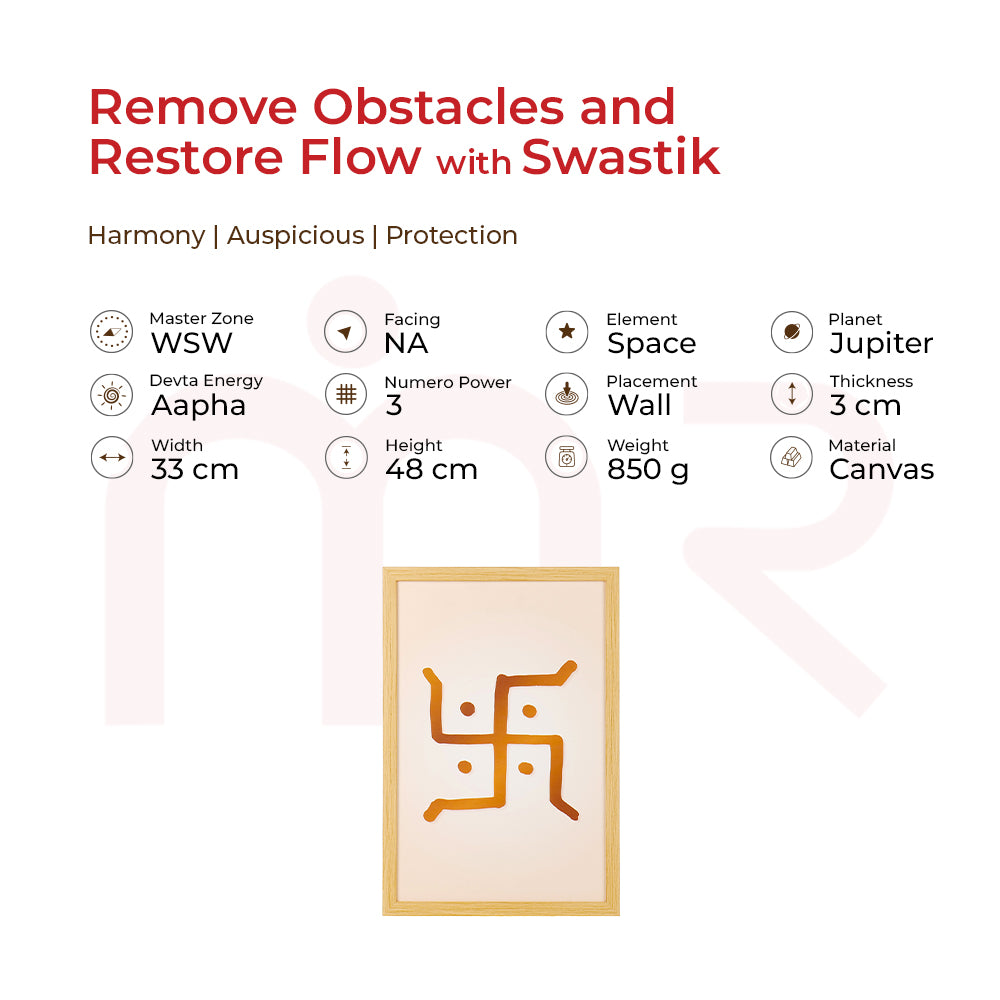 Remove Obstacles and Restore Flow with Swastik

Harmony | Auspicious | Protection

Master Zone
WSW

Facing
NA

Element
Space

Planet
Jupiter

Devta Energy
Aapha

Numero Power
3

Placement
Wall

Thickness
3 cm

Width
33 cm

Height
48 cm

Weight
850 g

Material
Canvas